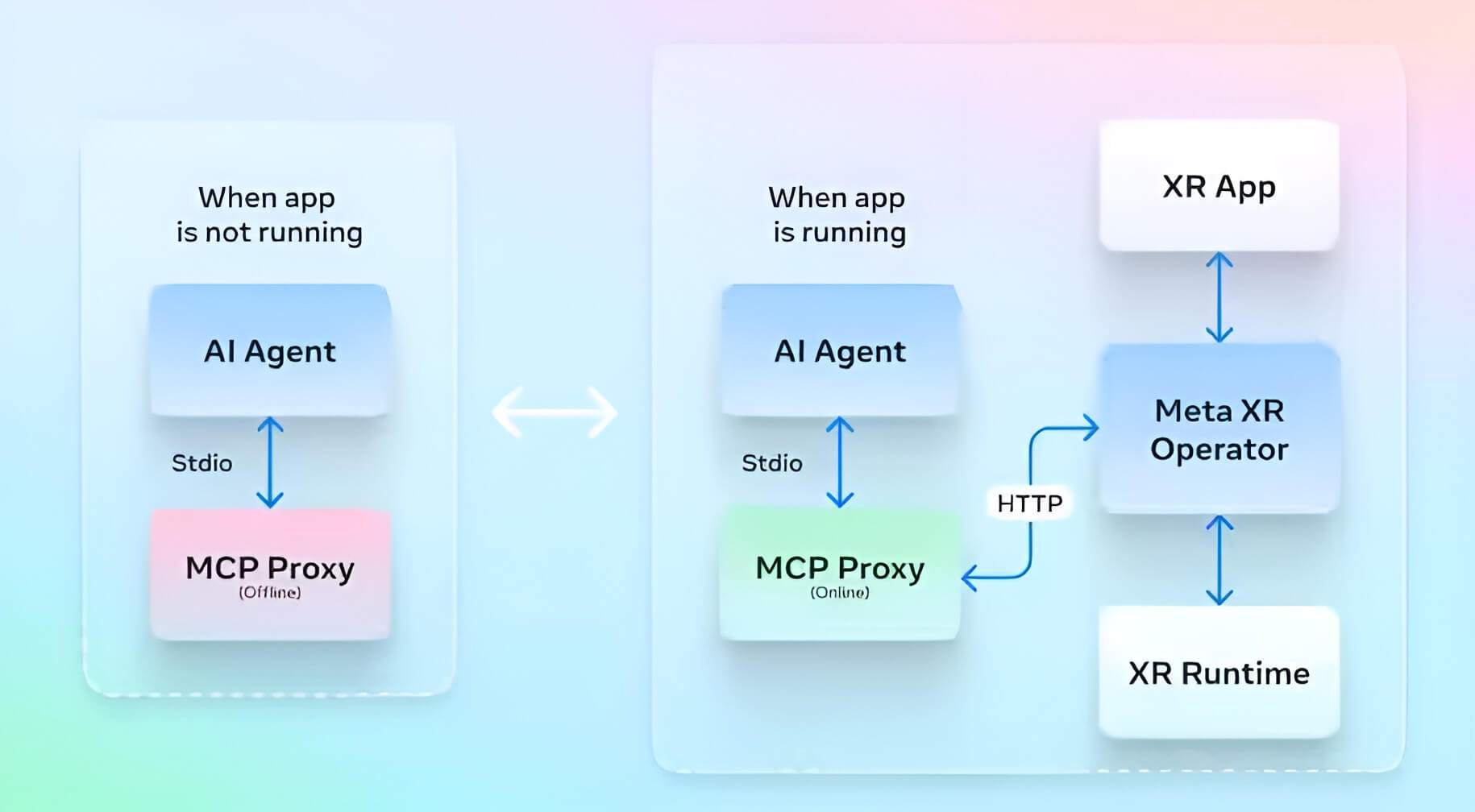 When app is not running

AI Agent

Stdio

MCP Proxy
(Offline)

When app is running

AI Agent

Stdio

MCP Proxy
(Online)

HTTP

XR App

Meta XR Operator

XR Runtime